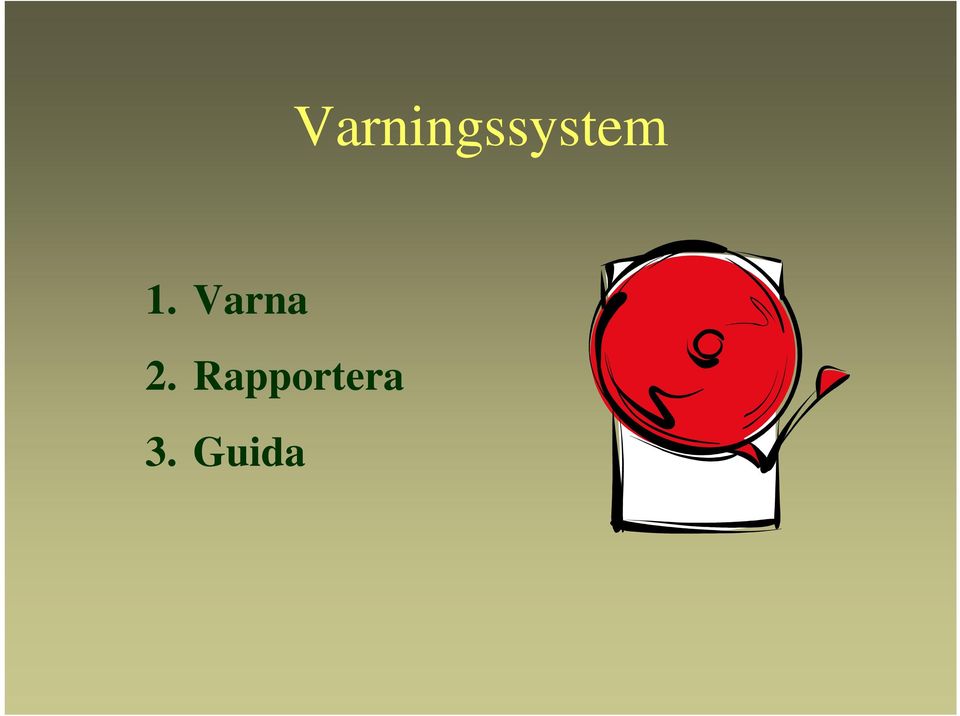 Varningssystem

1. Varna
2. Rapportera
3. Guida